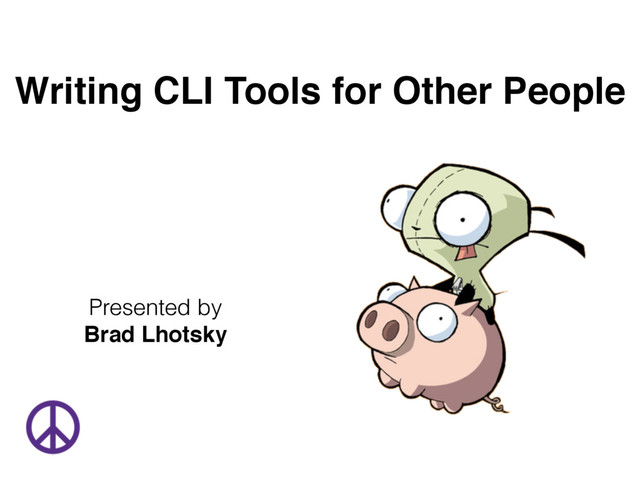 Writing CLI Tools for Other People

Presented by
Brad Lhotsky